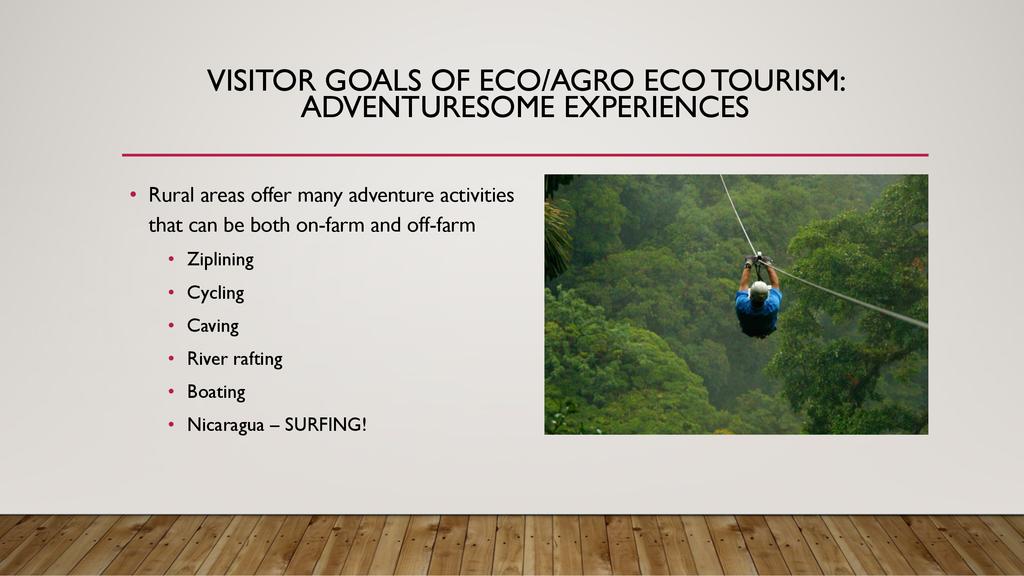 VISITOR GOALS OF ECO/AGRO ECO TOURISM: ADVENTURESOME EXPERIENCES

• Rural areas offer many adventure activities that can be both on-farm and off-farm
  • Ziplining
  • Cycling
  • Caving
  • River rafting
  • Boating
  • Nicaragua – SURFING!